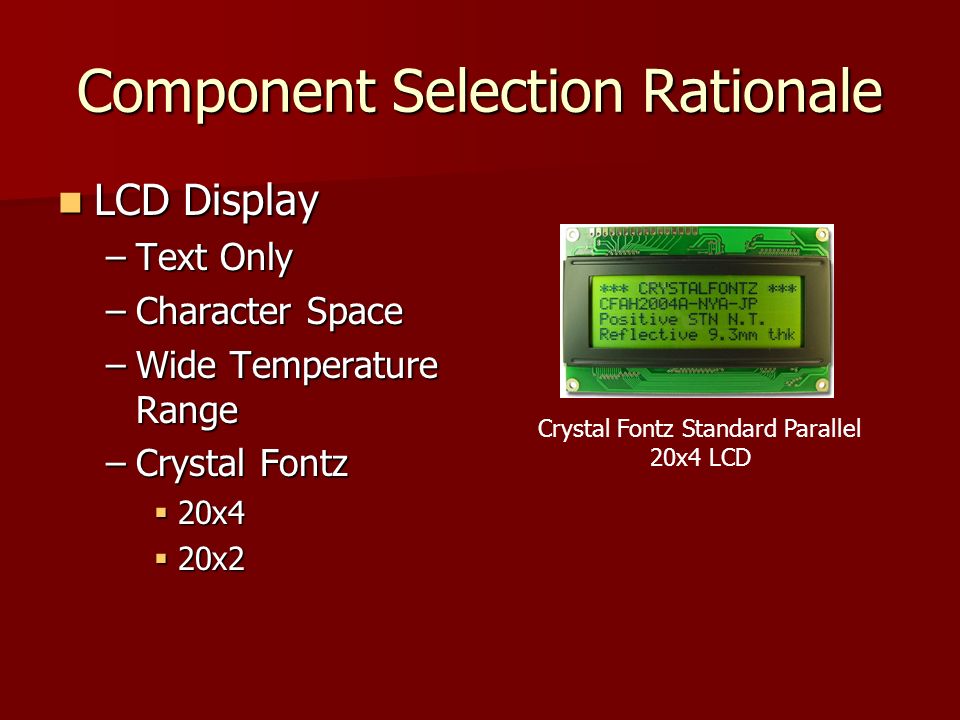 Component Selection Rationale

LCD Display
– Text Only
– Character Space
– Wide Temperature Range
– Crystal Fontz
20x4
20x2

*** CRYSTALFONTZ ***
CFAH2004A-NYA-JP
Positive STN N.T.
Reflective 9.3mm thk

Crystal Fontz Standard Parallel 20x4 LCD